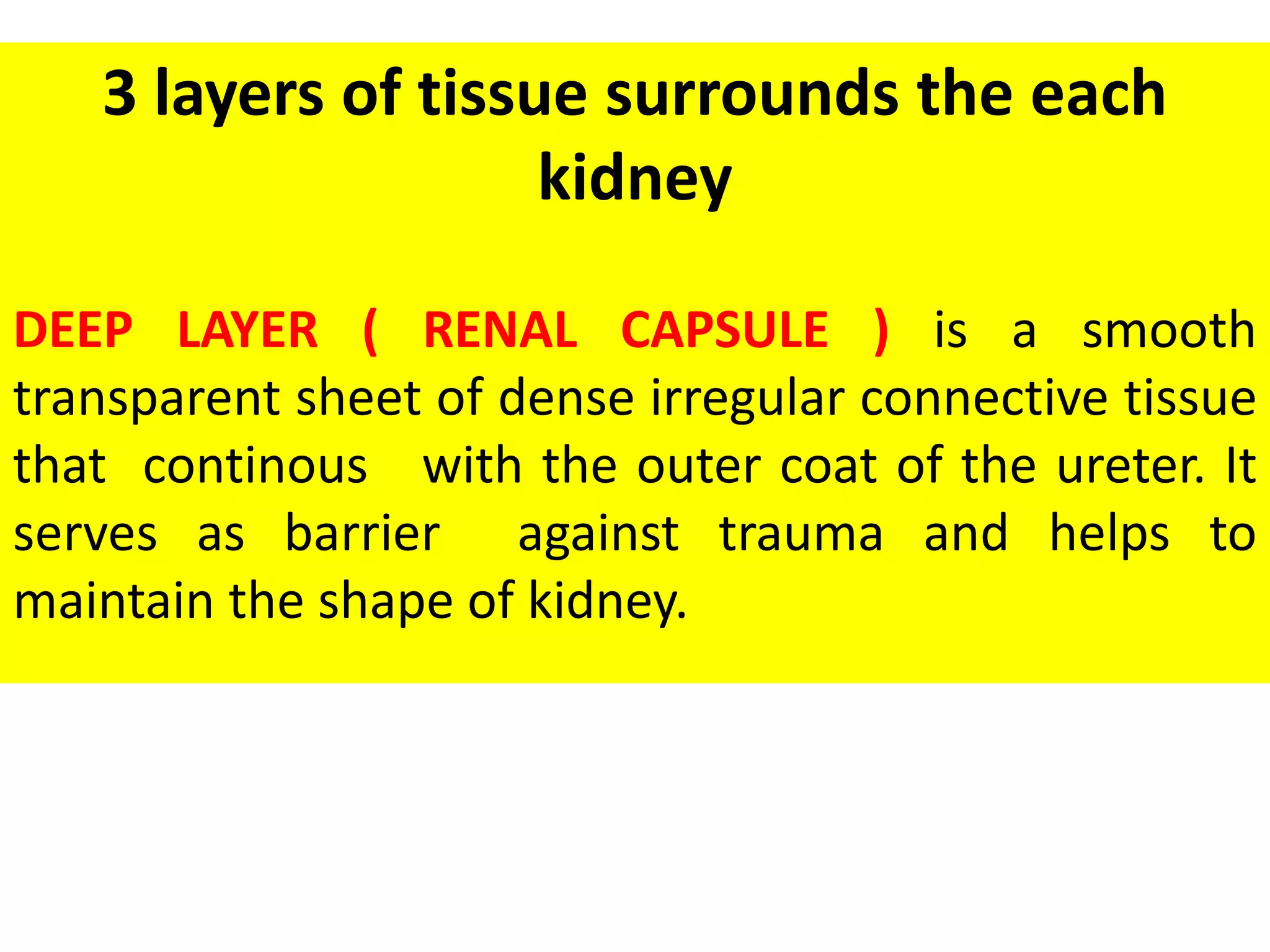 3 layers of tissue surrounds the each kidney

DEEP LAYER ( RENAL CAPSULE ) is a smooth transparent sheet of dense irregular connective tissue that continous with the outer coat of the ureter. It serves as barrier against trauma and helps to maintain the shape of kidney.